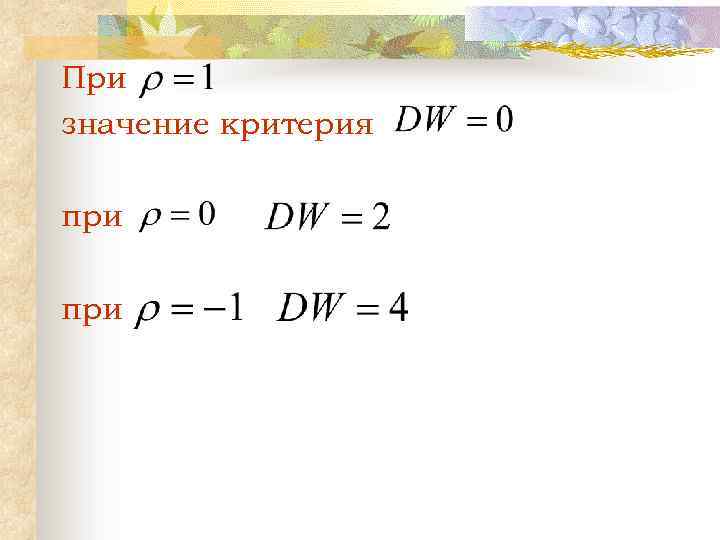 При $\rho = 1$
значение критерия $DW = 0$

при $\rho = 0$ $DW = 2$

при $\rho = -1$ $DW = 4$